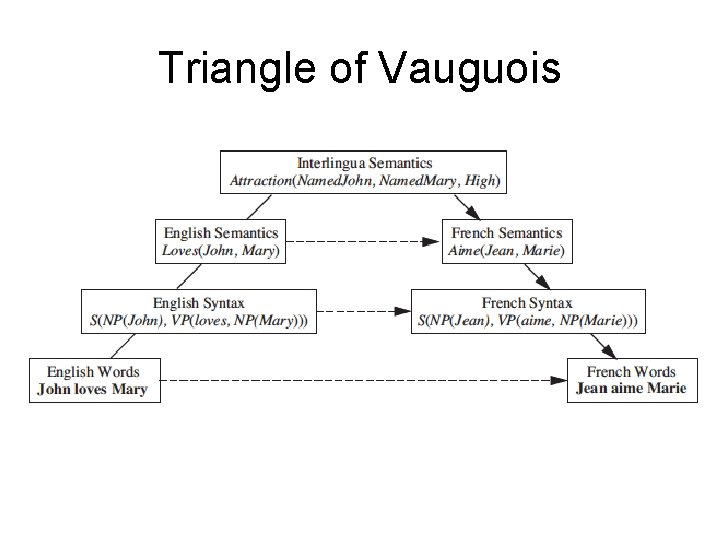 Triangle of Vauguois

Interlingua Semantics
Attraction(NamedJohn, NamedMary, High)

English Semantics
Loves(John, Mary)

French Semantics
Aime(Jean, Marie)

English Syntax
S(NP(John), VP(loves, NP(Mary)))

French Syntax
S(NP(Jean), VP(aime, NP(Marie)))

English Words
John loves Mary

French Words
Jean aime Marie